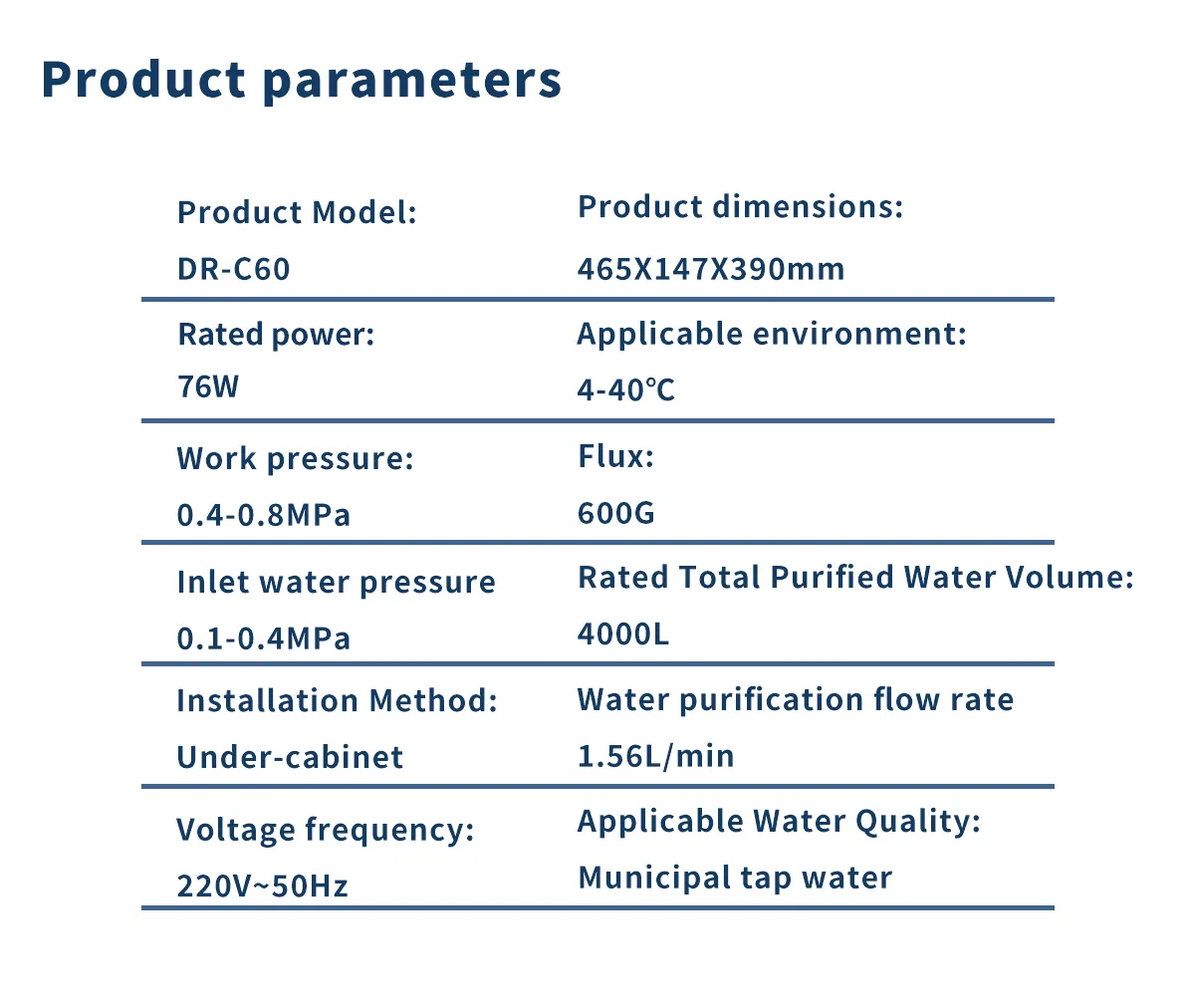 Product parameters

| Product Model: DR-C60 | Product dimensions: 465X147X390mm |
|---|---|
| Rated power: 76W | Applicable environment: 4-40℃ |
| Work pressure: 0.4-0.8MPa | Flux: 600G |
| Inlet water pressure 0.1-0.4MPa | Rated Total Purified Water Volume: 4000L |
| Installation Method: Under-cabinet | Water purification flow rate 1.56L/min |
| Voltage frequency: 220V~50Hz | Applicable Water Quality: Municipal tap water |